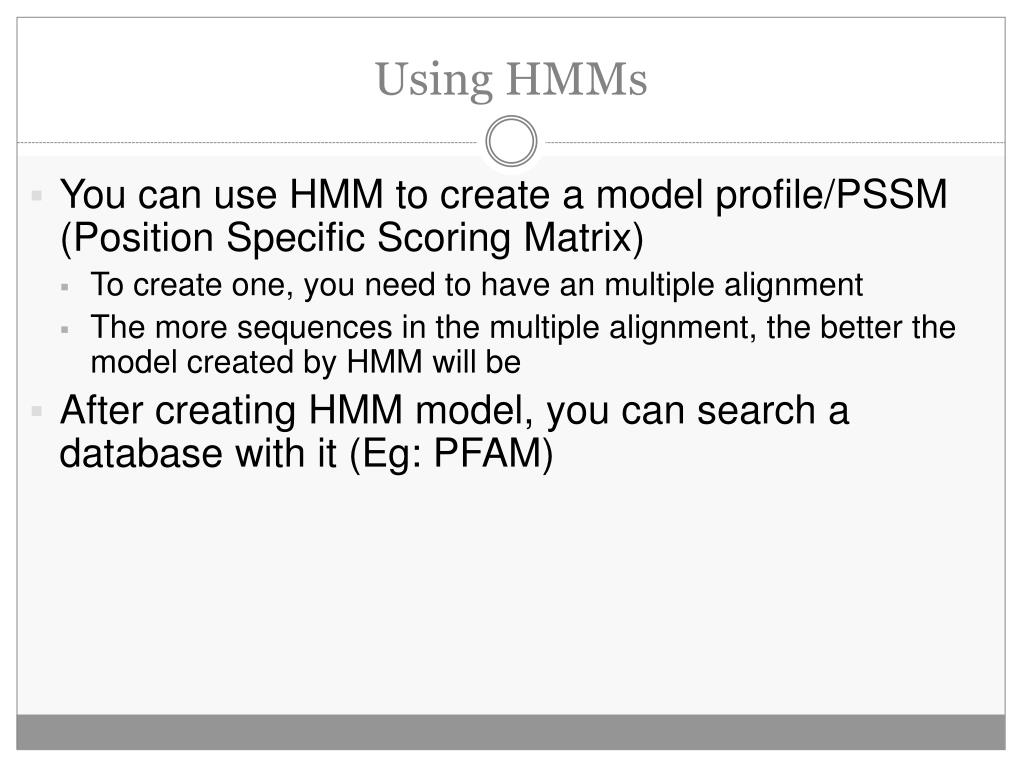 Using HMMs

You can use HMM to create a model profile/PSSM (Position Specific Scoring Matrix)

To create one, you need to have an multiple alignment

The more sequences in the multiple alignment, the better the model created by HMM will be

After creating HMM model, you can search a database with it (Eg: PFAM)